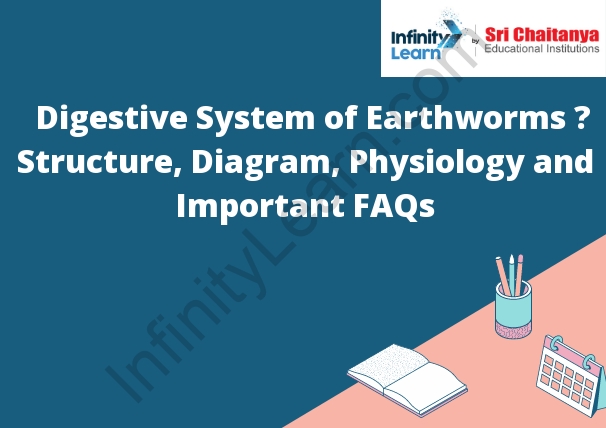 Infinity Learn by Sri Chaitanya Educational Institutions

Digestive System of Earthworms ? Structure, Diagram, Physiology and Important FAQs

InfinityLearn.com